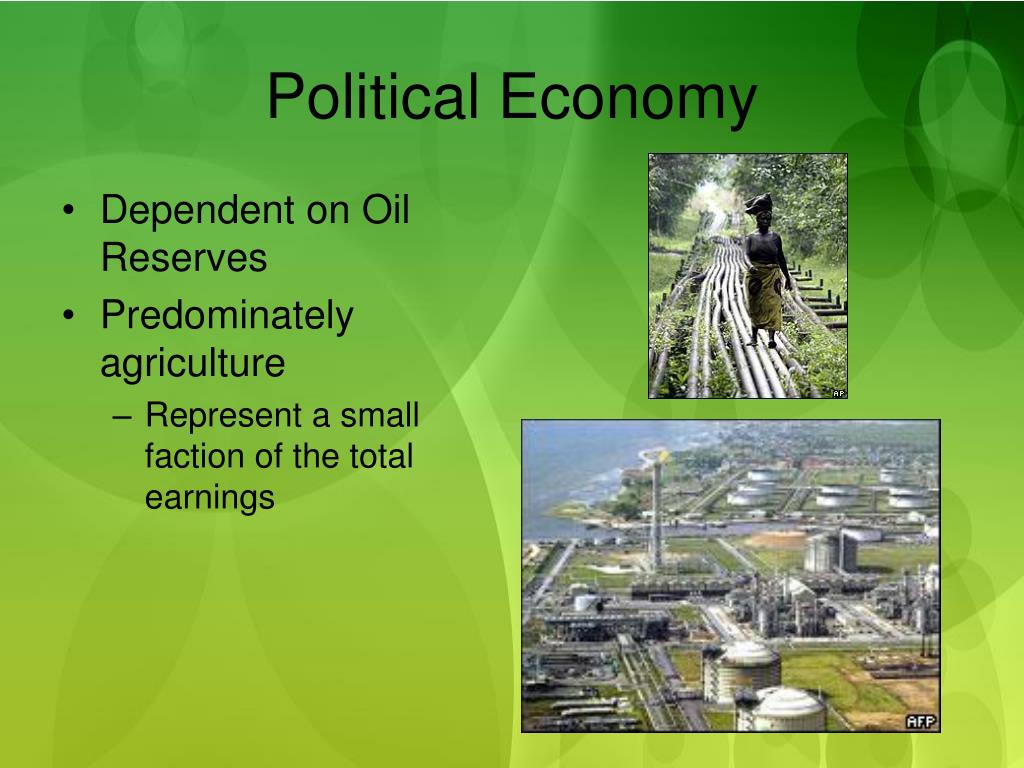 Political Economy

• Dependent on Oil Reserves
• Predominately agriculture
– Represent a small faction of the total earnings

AP

AFP